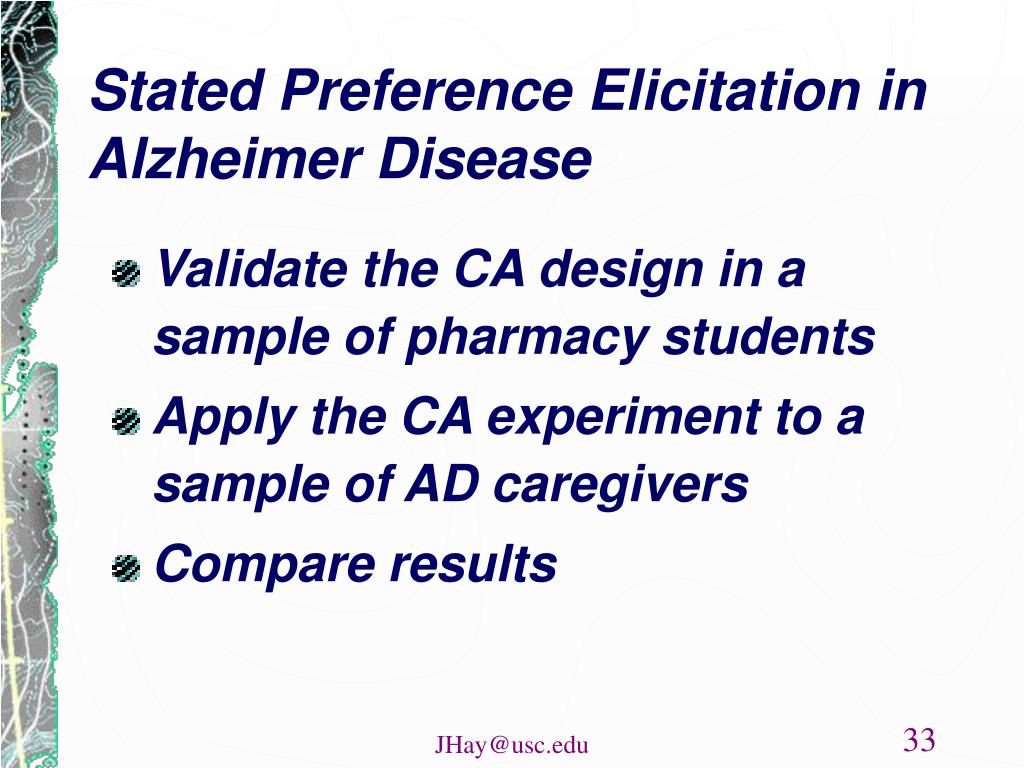 Stated Preference Elicitation in Alzheimer Disease

Validate the CA design in a sample of pharmacy students

Apply the CA experiment to a sample of AD caregivers

Compare results

JHay@usc.edu

33